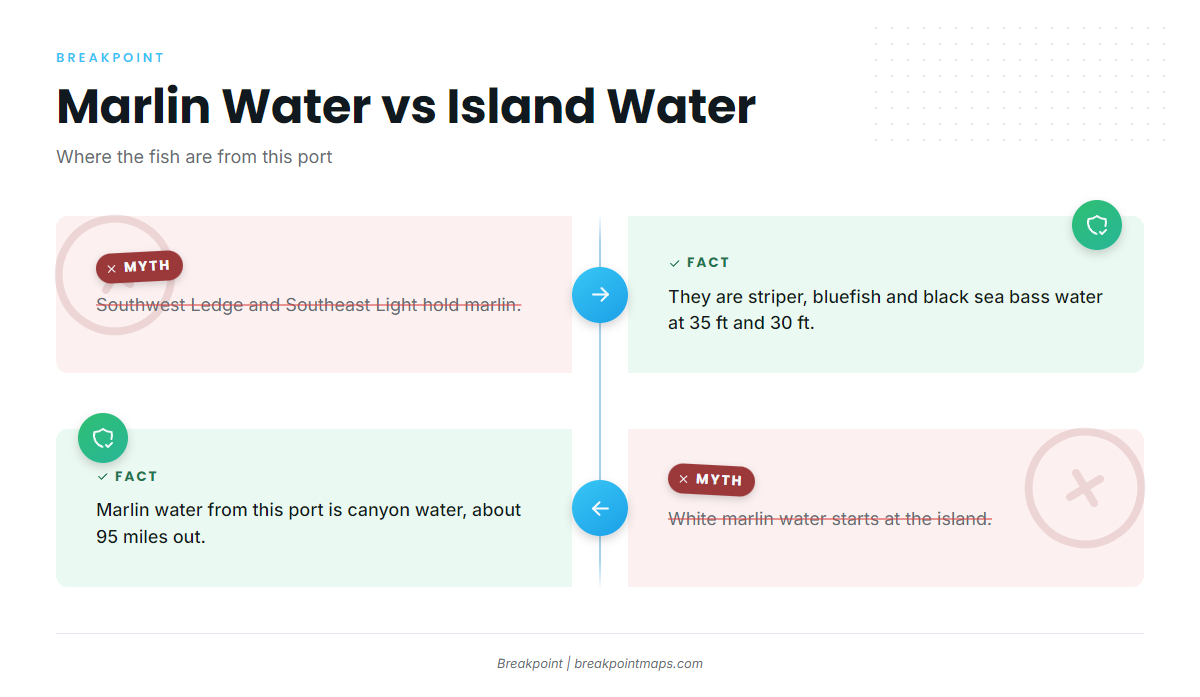 BREAKPOINT

Marlin Water vs Island Water

Where the fish are from this port

× MYTH

Southwest Ledge and Southeast Light hold marlin.

✓ FACT

They are striper, bluefish and black sea bass water at 35 ft and 30 ft.

✓ FACT

Marlin water from this port is canyon water, about 95 miles out.

× MYTH

White marlin water starts at the island.

Breakpoint | breakpointmaps.com